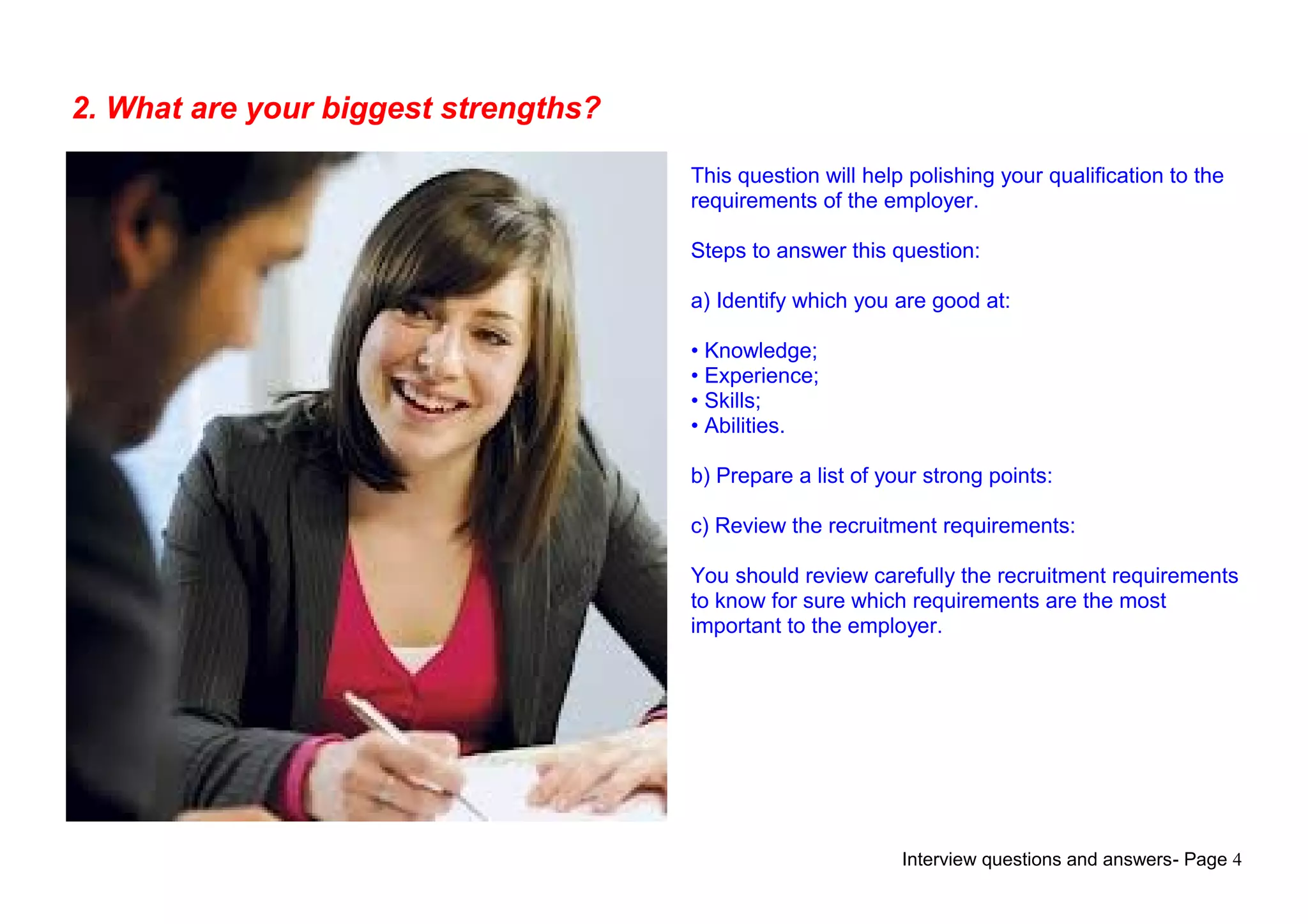 2. What are your biggest strengths?

This question will help polishing your qualification to the requirements of the employer.

Steps to answer this question:

a) Identify which you are good at:

• Knowledge;
• Experience;
• Skills;
• Abilities.

b) Prepare a list of your strong points:

c) Review the recruitment requirements:

You should review carefully the recruitment requirements to know for sure which requirements are the most important to the employer.

Interview questions and answers- Page 4